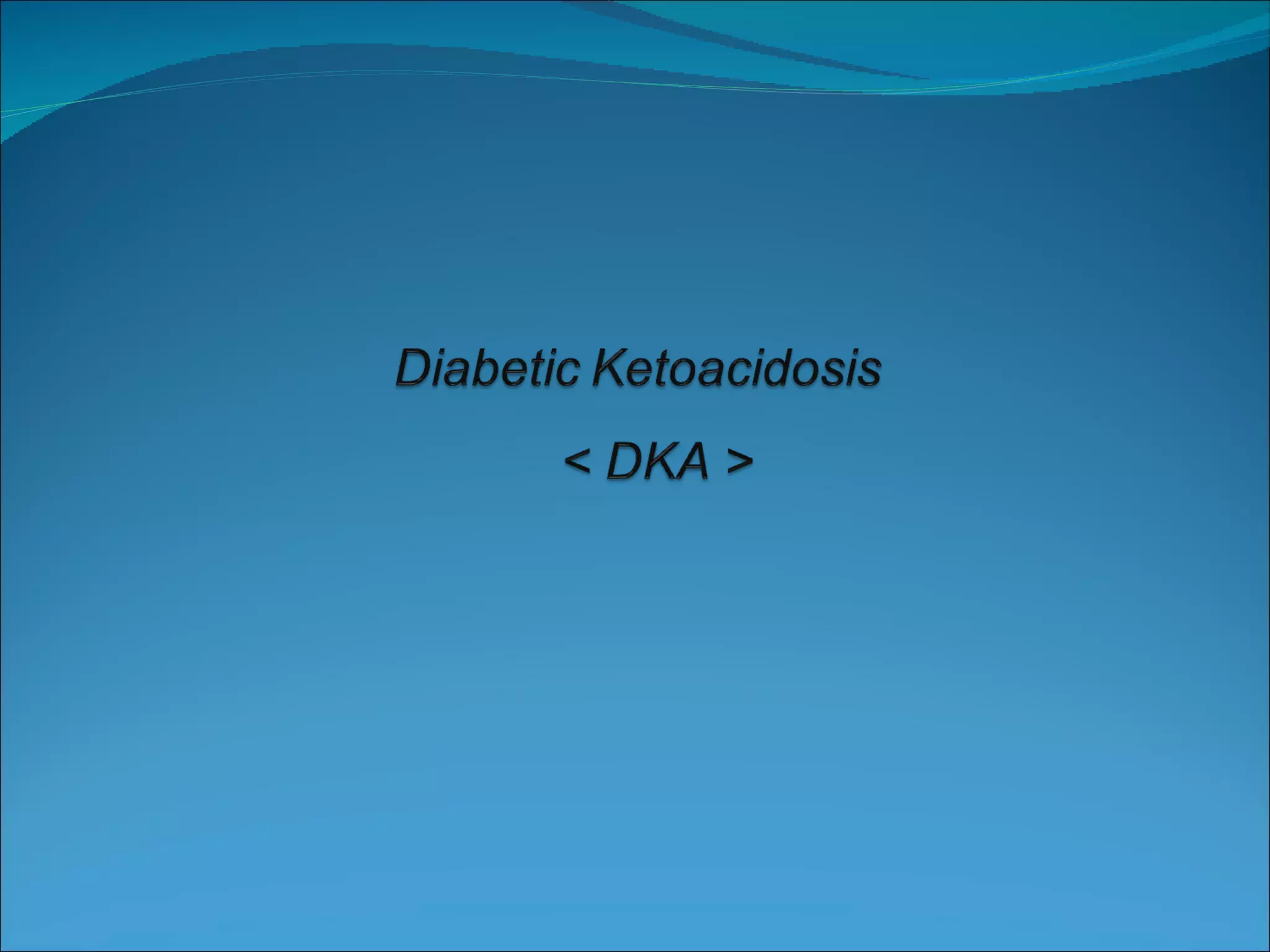 Diabetic Ketoacidosis

< DKA >